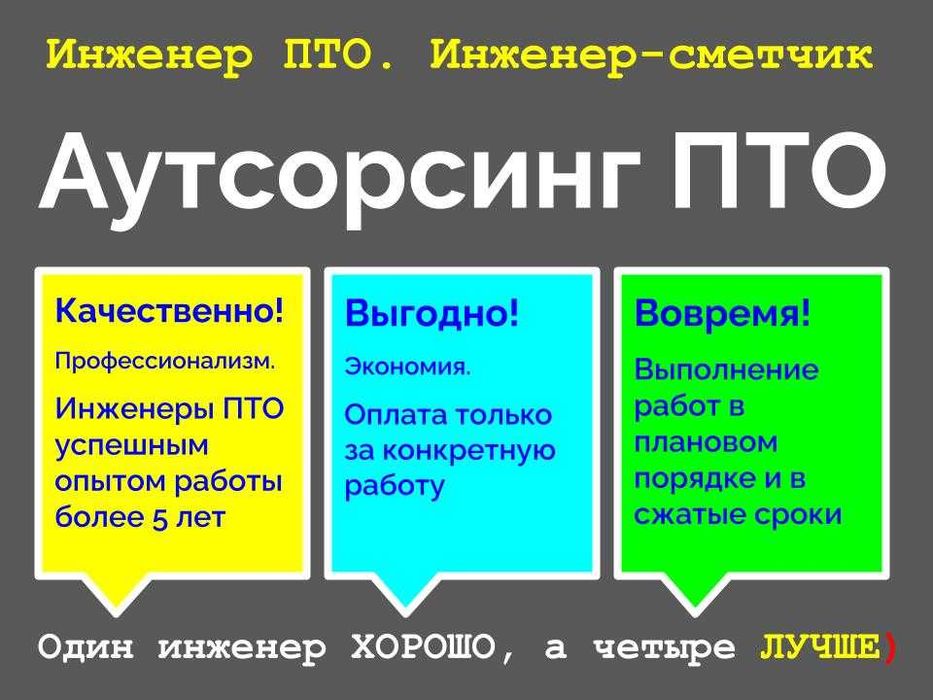 Инженер ПТО. Инженер-сметчик

Аутсорсинг ПТО

Качественно!

Профессионализм.

Инженеры ПТО успешным опытом работы более 5 лет

Выгодно!

Экономия.

Оплата только за конкретную работу

Вовремя!

Выполнение работ в плановом порядке и в сжатые сроки

Один инженер ХОРОШО, а четыре ЛУЧШЕ)